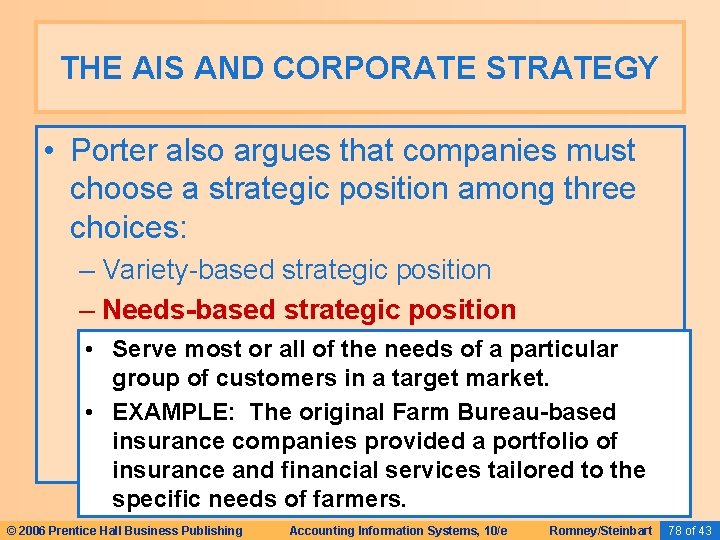 THE AIS AND CORPORATE STRATEGY

• Porter also argues that companies must choose a strategic position among three choices:

– Variety-based strategic position

– Needs-based strategic position

• Serve most or all of the needs of a particular group of customers in a target market.

• EXAMPLE: The original Farm Bureau-based insurance companies provided a portfolio of insurance and financial services tailored to the specific needs of farmers.

© 2006 Prentice Hall Business Publishing Accounting Information Systems, 10/e Romney/Steinbart 78 of 43